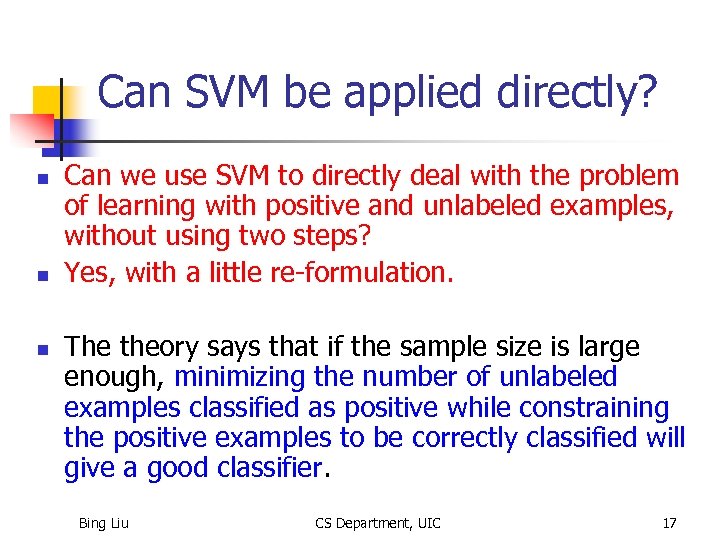 Can SVM be applied directly?

- Can we use SVM to directly deal with the problem of learning with positive and unlabeled examples, without using two steps?
- Yes, with a little re-formulation.

- The theory says that if the sample size is large enough, minimizing the number of unlabeled examples classified as positive while constraining the positive examples to be correctly classified will give a good classifier.

Bing Liu CS Department, UIC 17